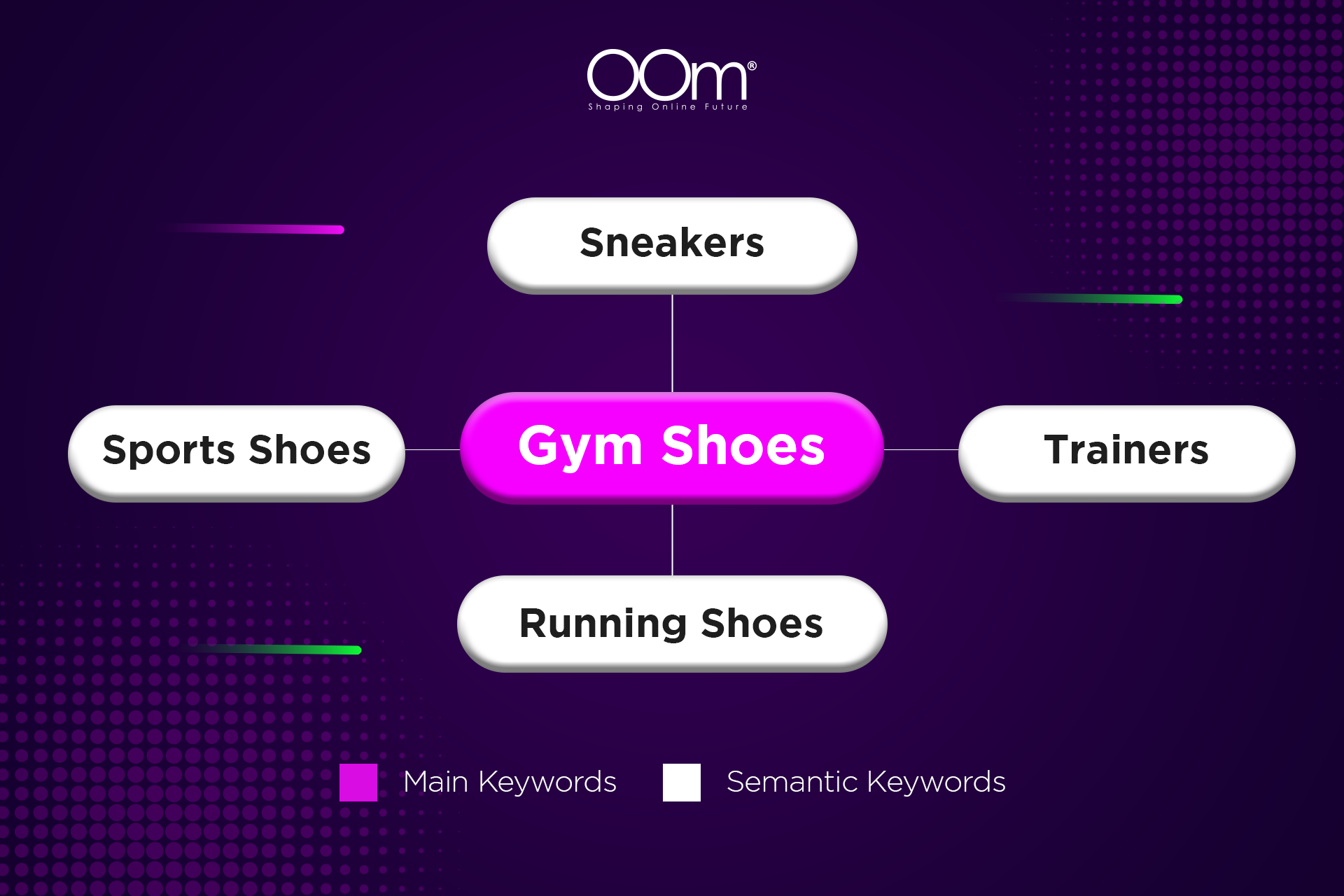 OOm®
Shaping Online Future

Sneakers

Sports Shoes

Gym Shoes

Trainers

Running Shoes

Main Keywords

Semantic Keywords